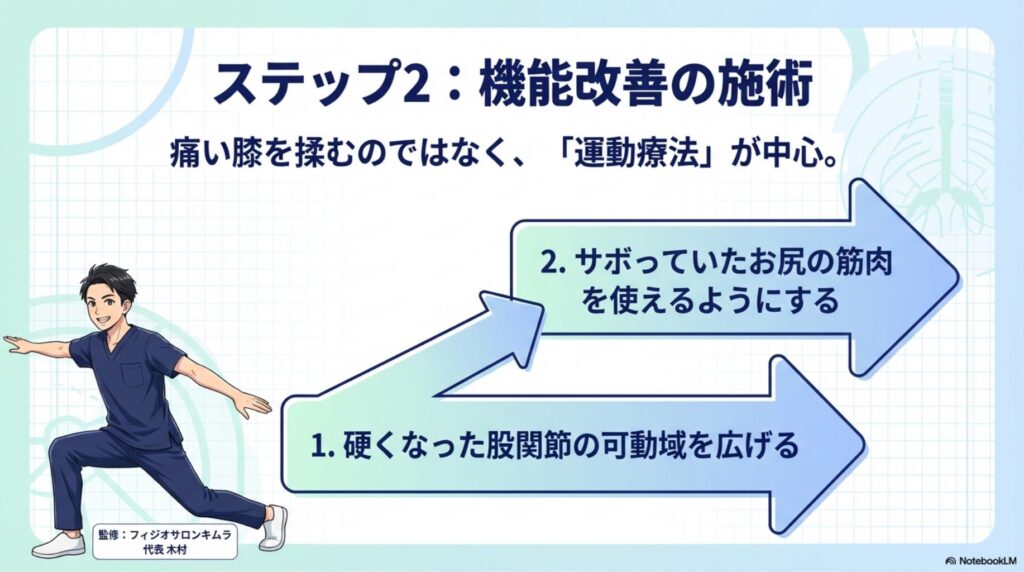 ステップ2：機能改善の施術

痛い膝を揉むのではなく、「運動療法」が中心。

2. サボっていたお尻の筋肉を使えるようにする

1. 硬くなった股関節の可動域を広げる

監修：フィジオサロンキムラ
代表 木村

NotebookLM